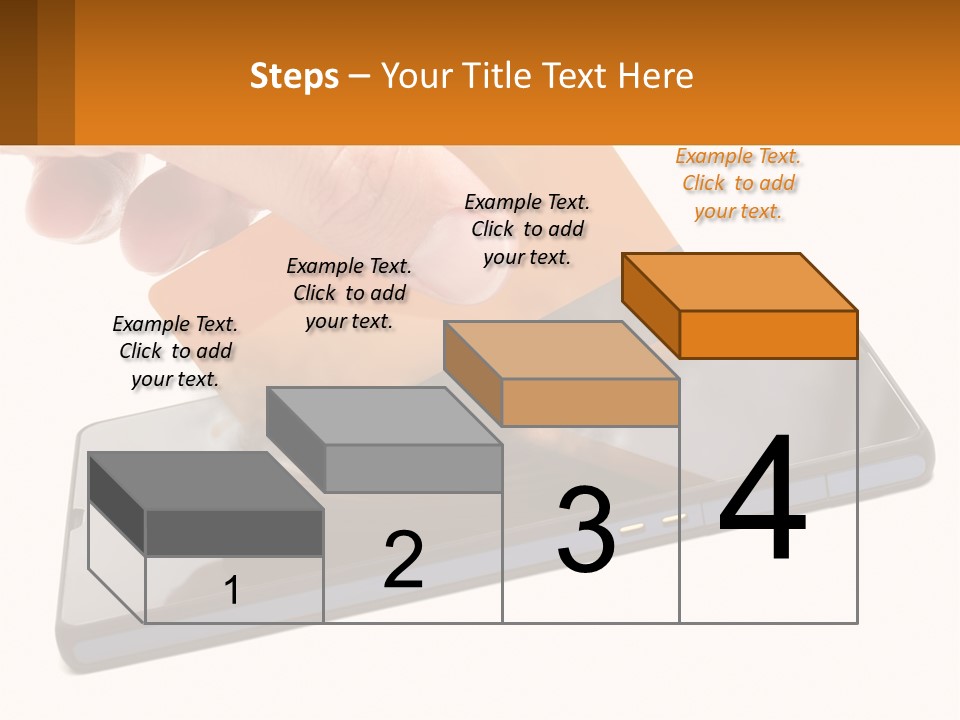 Steps – Your Title Text Here

Example Text. Click to add your text.

Example Text. Click to add your text.

Example Text. Click to add your text.

Example Text. Click to add your text.

1

2

3

4